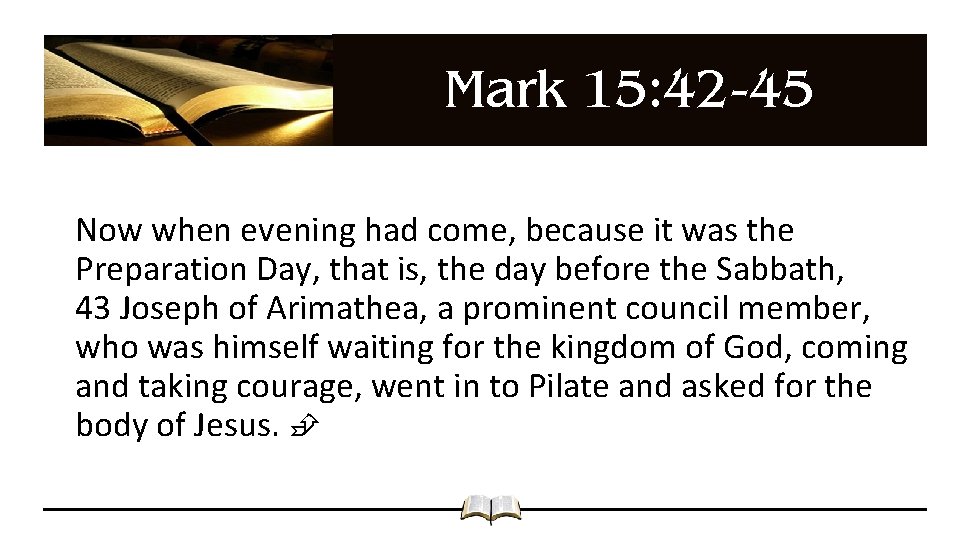 Mark 15:42-45

Now when evening had come, because it was the Preparation Day, that is, the day before the Sabbath, 43 Joseph of Arimathea, a prominent council member, who was himself waiting for the kingdom of God, coming and taking courage, went in to Pilate and asked for the body of Jesus.